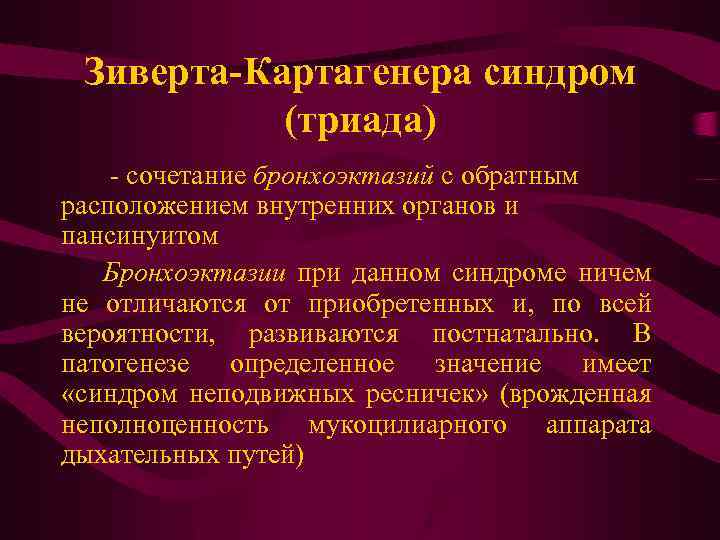 Зиверта-Картагенера синдром (триада)

- сочетание бронхоэктазий с обратным расположением внутренних органов и пансинуитом

Бронхоэктазии при данном синдроме ничем не отличаются от приобретенных и, по всей вероятности, развиваются постнатально. В патогенезе определенное значение имеет «синдром неподвижных ресничек» (врожденная неполноценность мукоцилиарного аппарата дыхательных путей)